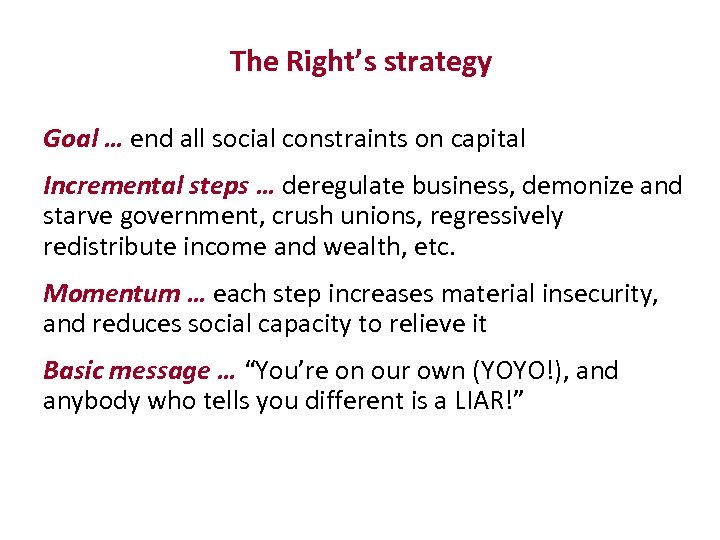 The Right's strategy

Goal … end all social constraints on capital

Incremental steps … deregulate business, demonize and starve government, crush unions, regressively redistribute income and wealth, etc.

Momentum … each step increases material insecurity, and reduces social capacity to relieve it

Basic message … "You're on our own (YOYO!), and anybody who tells you different is a LIAR!"